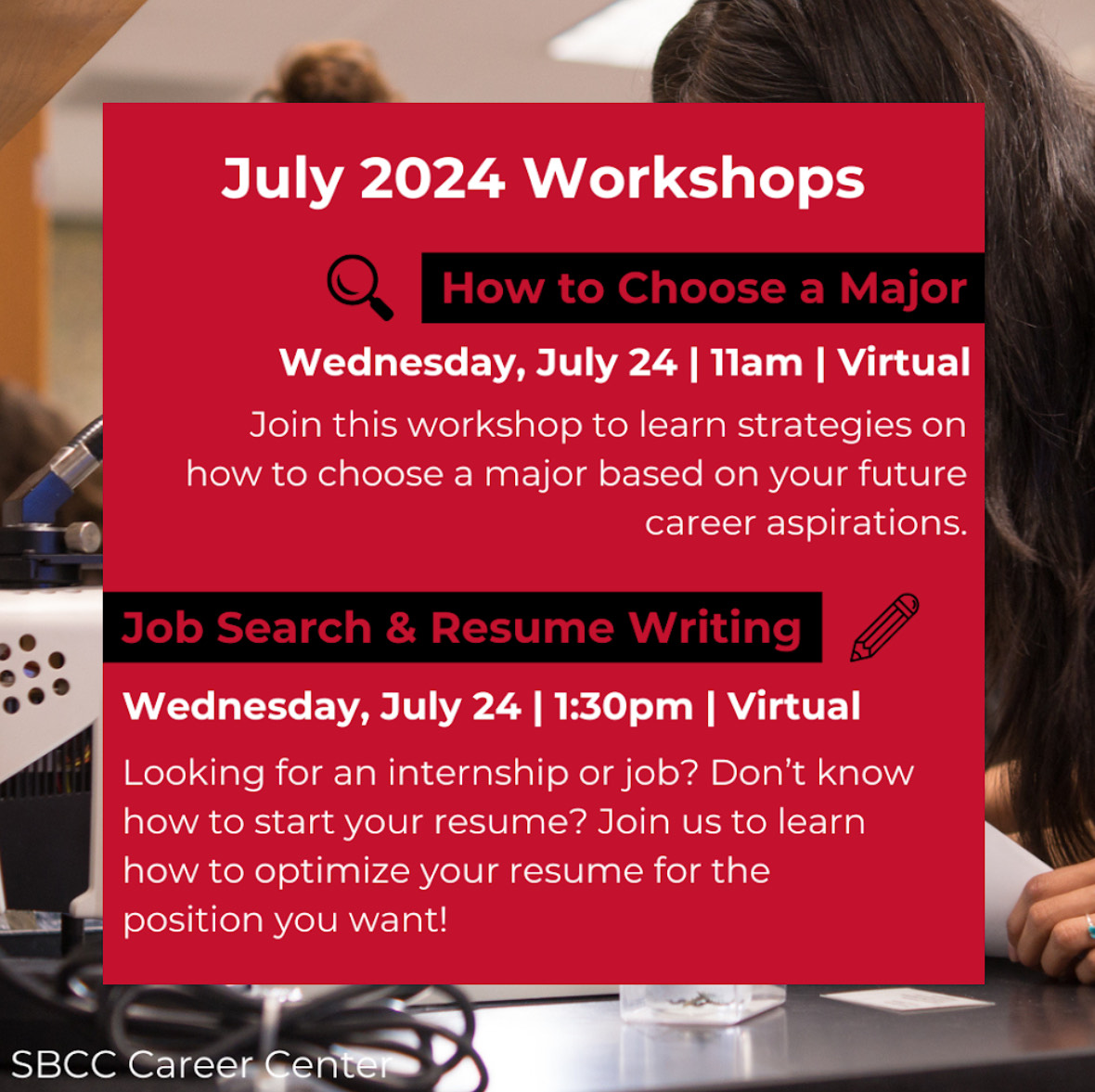 July 2024 Workshops

How to Choose a Major

Wednesday, July 24 | 11am | Virtual

Join this workshop to learn strategies on how to choose a major based on your future career aspirations.

Job Search & Resume Writing

Wednesday, July 24 | 1:30pm | Virtual

Looking for an internship or job? Don't know how to start your resume? Join us to learn how to optimize your resume for the position you want!

SBCC Career Center